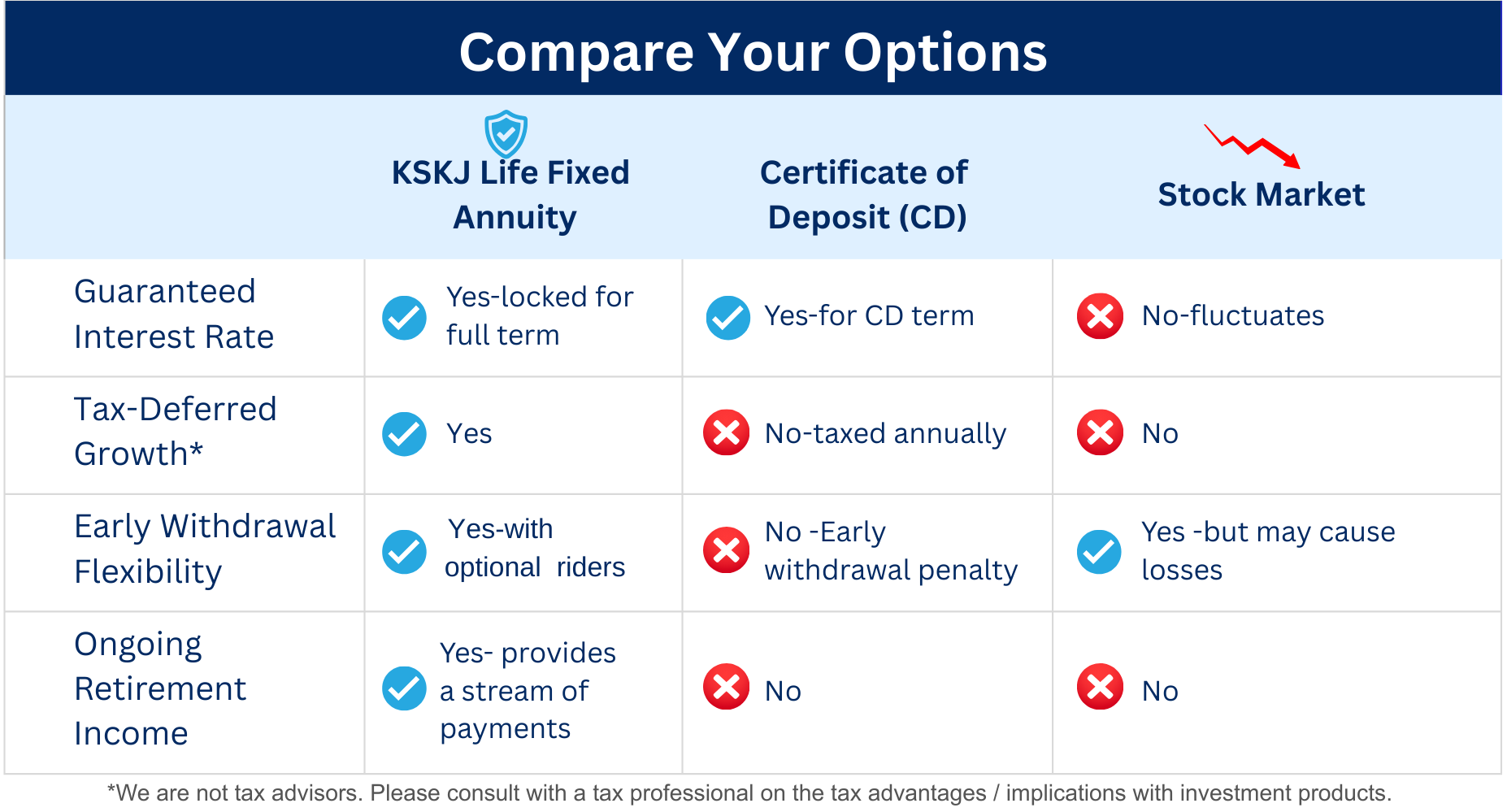 Compare Your Options

| | KSKJ Life Fixed Annuity | Certificate of Deposit (CD) | Stock Market |
|---|---|---|---|
| Guaranteed Interest Rate | Yes-locked for full term | Yes-for CD term | No-fluctuates |
| Tax-Deferred Growth* | Yes | No-taxed annually | No |
| Early Withdrawal Flexibility | Yes-with optional riders | No -Early withdrawal penalty | Yes -but may cause losses |
| Ongoing Retirement Income | Yes- provides a stream of payments | No | No |

*We are not tax advisors. Please consult with a tax professional on the tax advantages / implications with investment products.